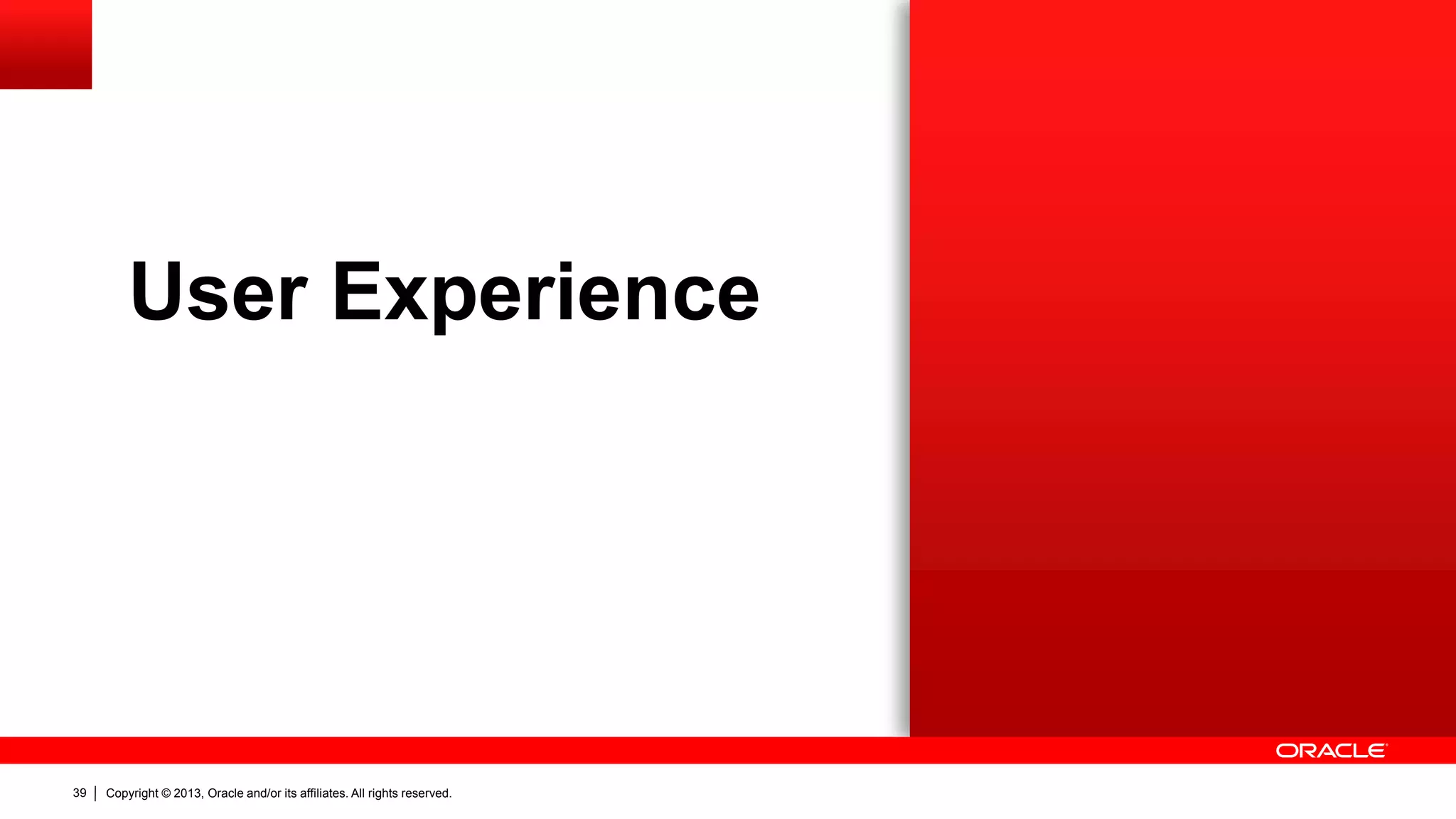 User Experience

ORACLE

39 | Copyright © 2013, Oracle and/or its affiliates. All rights reserved.